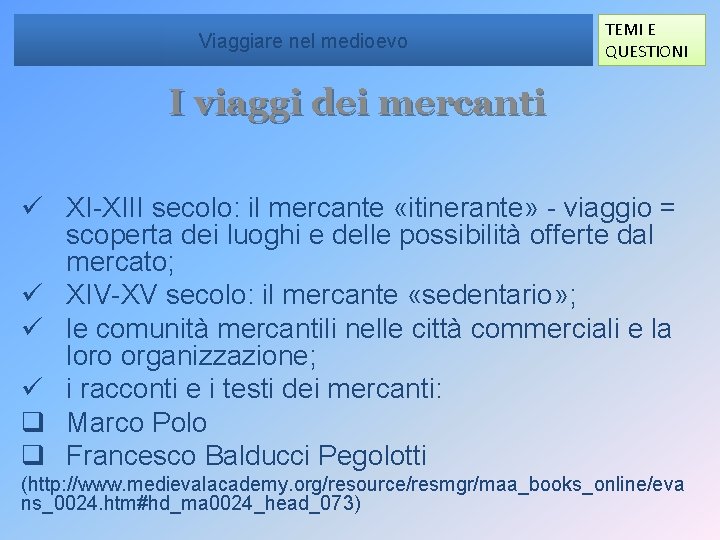 Viaggiare nel medioevo

TEMI E QUESTIONI

I viaggi dei mercanti

✓ XI-XIII secolo: il mercante «itinerante» - viaggio = scoperta dei luoghi e delle possibilità offerte dal mercato;
✓ XIV-XV secolo: il mercante «sedentario»;
✓ le comunità mercantili nelle città commerciali e la loro organizzazione;
✓ i racconti e i testi dei mercanti:
❑ Marco Polo
❑ Francesco Balducci Pegolotti
(http://www.medievalacademy.org/resource/resmgr/maa_books_online/evans_0024.htm#hd_ma0024_head_073)